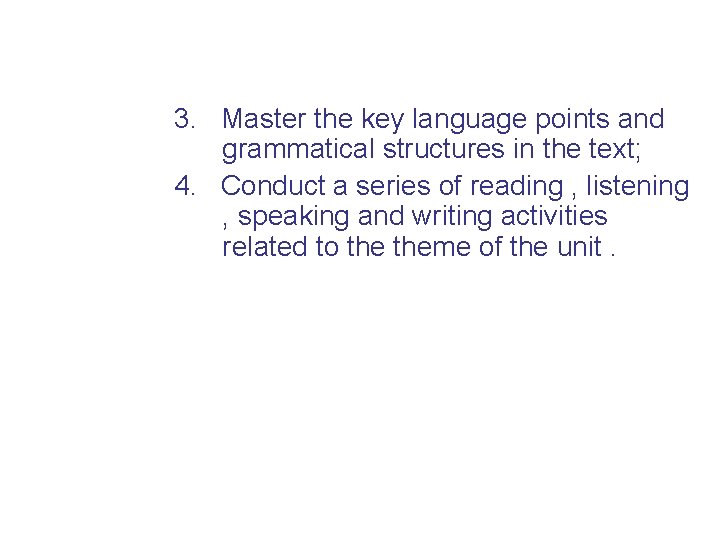 3. Master the key language points and grammatical structures in the text;

4. Conduct a series of reading , listening , speaking and writing activities related to the theme of the unit .